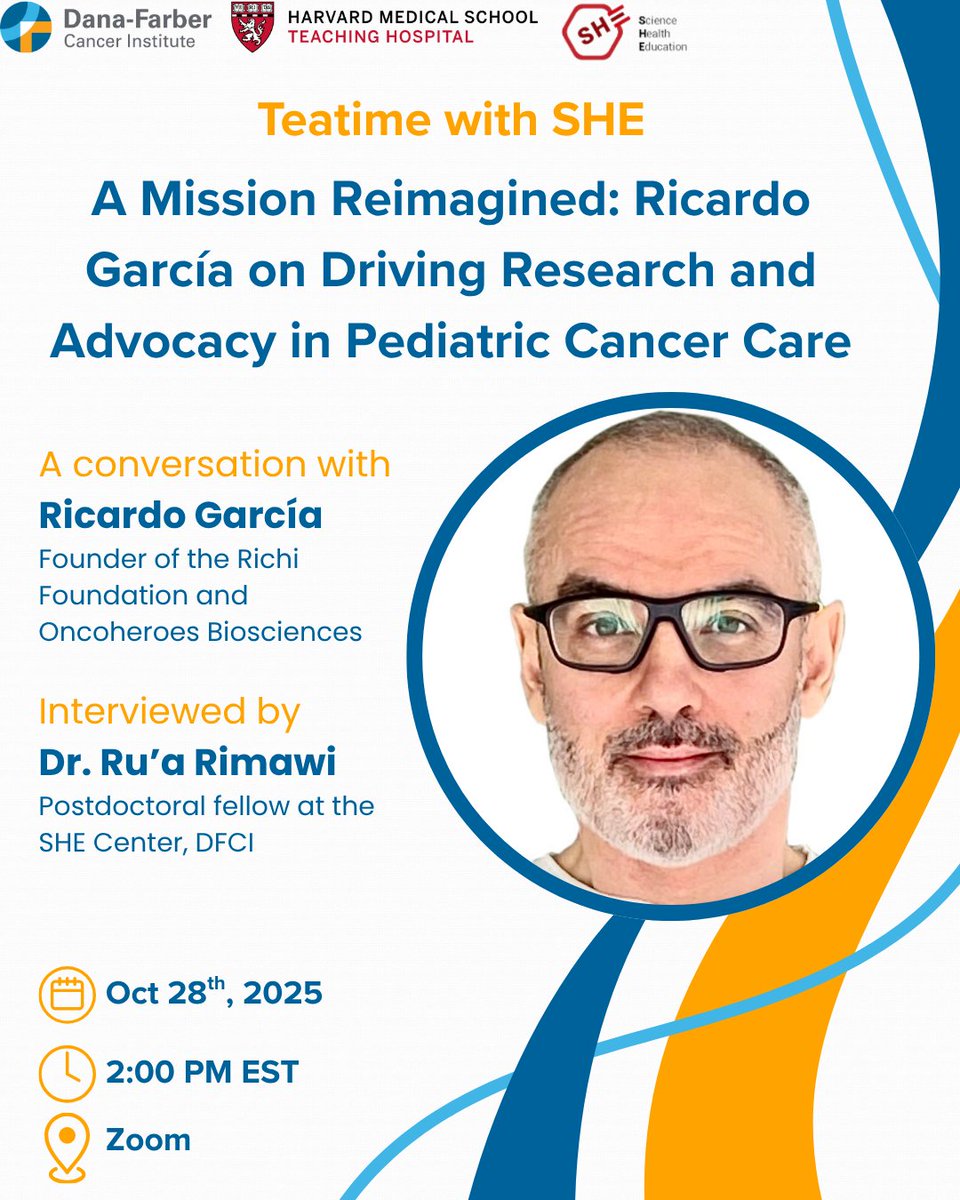 Dana-Farber
Cancer Institute

HARVARD MEDICAL SCHOOL
TEACHING HOSPITAL

SHE
Science
Health
Education

Teatime with SHE

A Mission Reimagined: Ricardo García on Driving Research and Advocacy in Pediatric Cancer Care

A conversation with
Ricardo García
Founder of the Richi Foundation and Oncoheroes Biosciences

Interviewed by
Dr. Ru'a Rimawi
Postdoctoral fellow at the SHE Center, DFCI

Oct 28$^{th}$, 2025

2:00 PM EST

Zoom